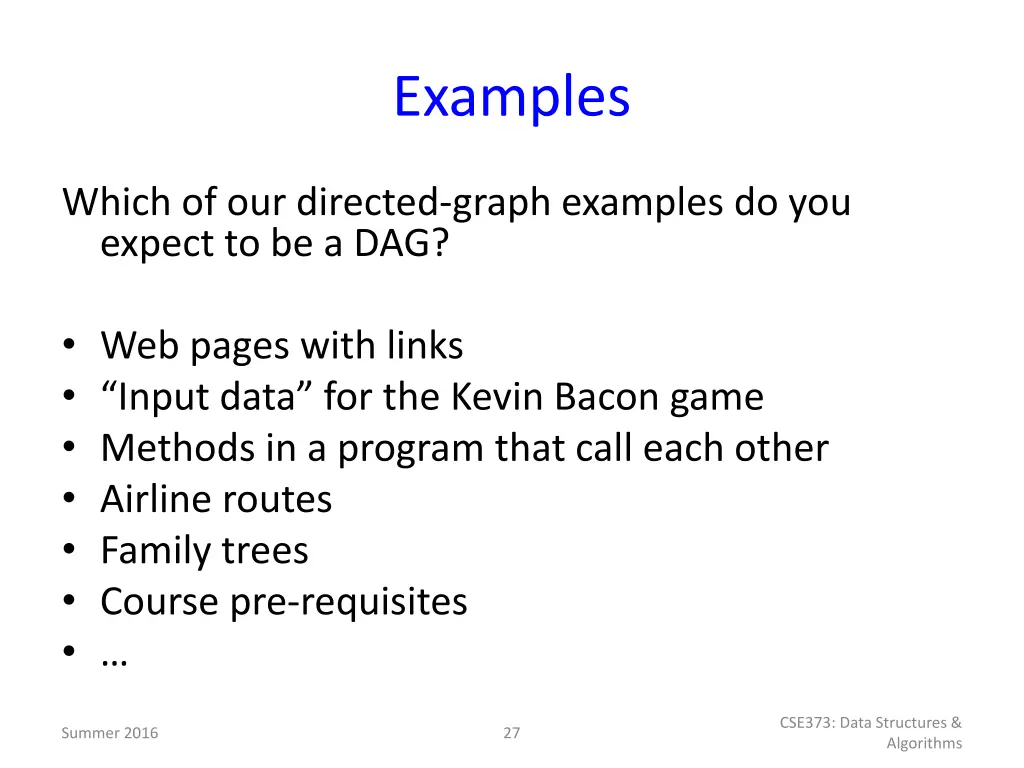 Examples

Which of our directed-graph examples do you expect to be a DAG?

• Web pages with links
• “Input data” for the Kevin Bacon game
• Methods in a program that call each other
• Airline routes
• Family trees
• Course pre-requisites
• …

Summer 2016

27

CSE373: Data Structures & Algorithms